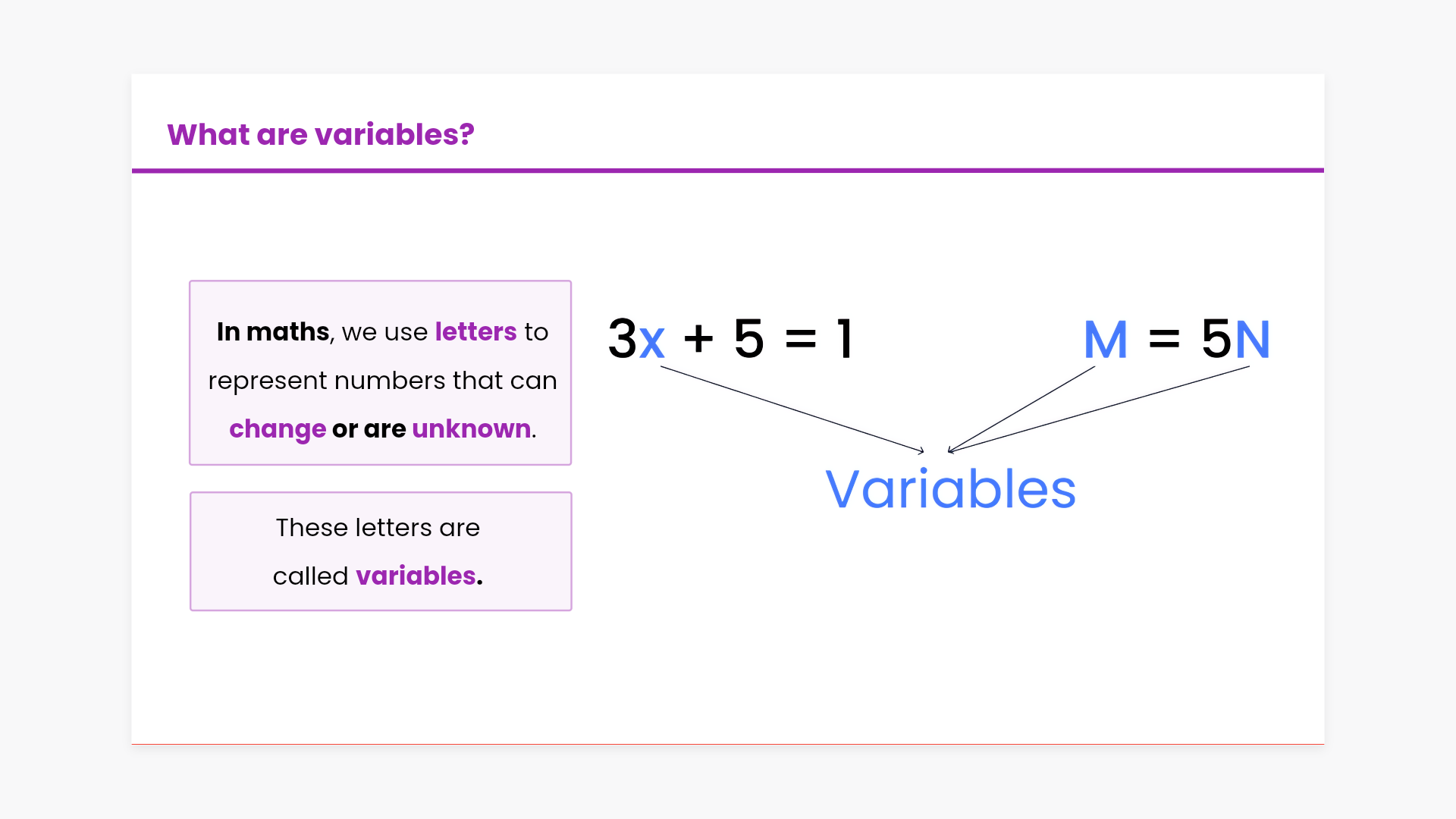 What are variables?

In maths, we use letters to represent numbers that can change or are unknown.

These letters are called variables.

$3x + 5 = 1$

$M = 5N$

Variables